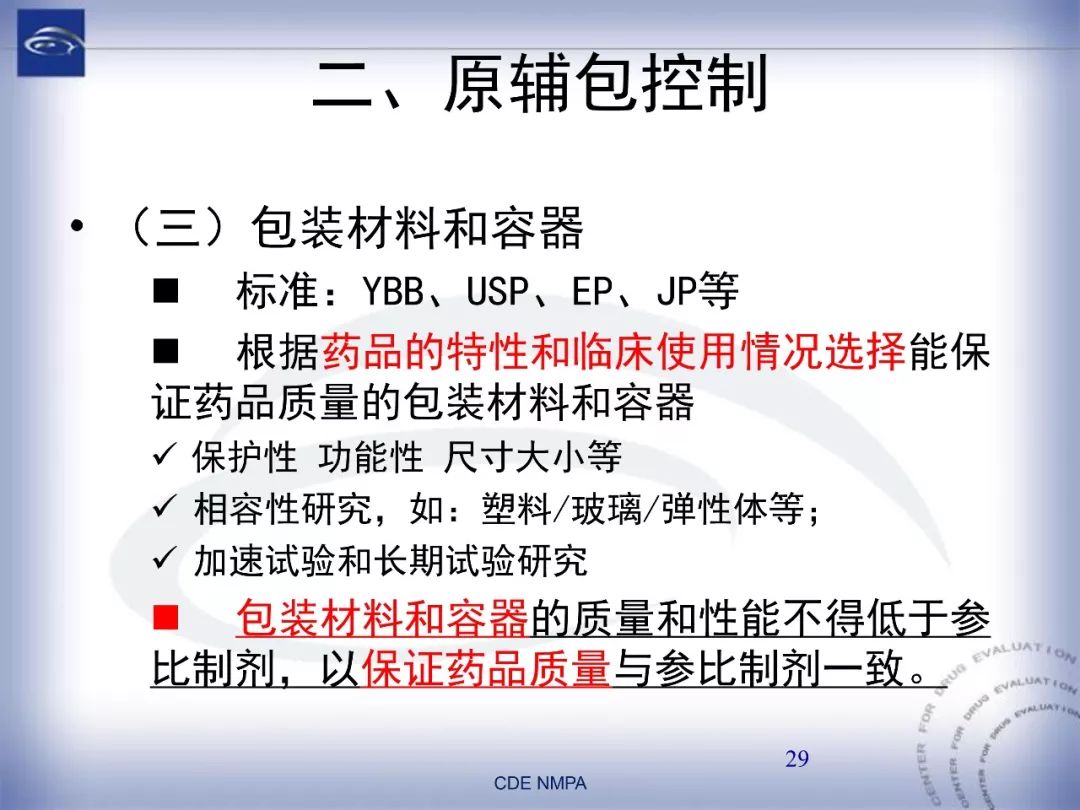 二、原辅包控制

• （三）包装材料和容器

■ 标准：YBB、USP、EP、JP等

■ 根据药品的特性和临床使用情况选择能保证药品质量的包装材料和容器

✓ 保护性 功能性 尺寸大小等

✓ 相容性研究，如：塑料/玻璃/弹性体等；

✓ 加速试验和长期试验研究

■ 包装材料和容器的质量和性能不得低于参比制剂，以保证药品质量与参比制剂一致。

CENTER FOR DRUG EVALUATION
CENTER FOR DRUG EVALUATION
CENTER FOR DRUG EVALUATION

29

CDE NMPA